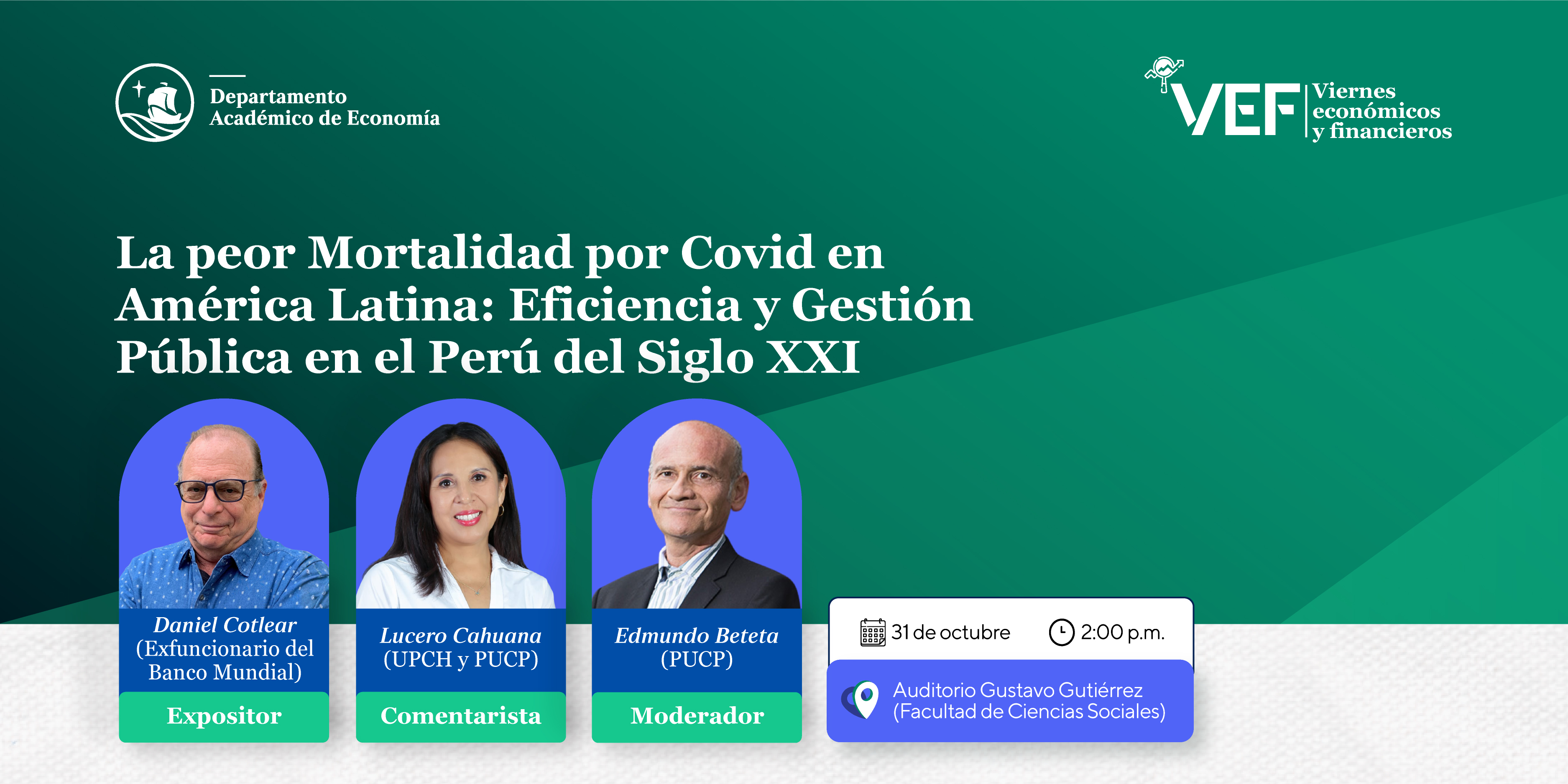 Departamento Académico de Economía

VEF Viernes económicos y financieros

La peor Mortalidad por Covid en América Latina: Eficiencia y Gestión Pública en el Perú del Siglo XXI

Daniel Cotlear (Exfuncionario del Banco Mundial)
Expositor

Lucero Cahuana (UPCH y PUCP)
Comentarista

Edmundo Beteta (PUCP)
Moderador

31 de octubre
2:00 p.m.

Auditorio Gustavo Gutiérrez (Facultad de Ciencias Sociales)